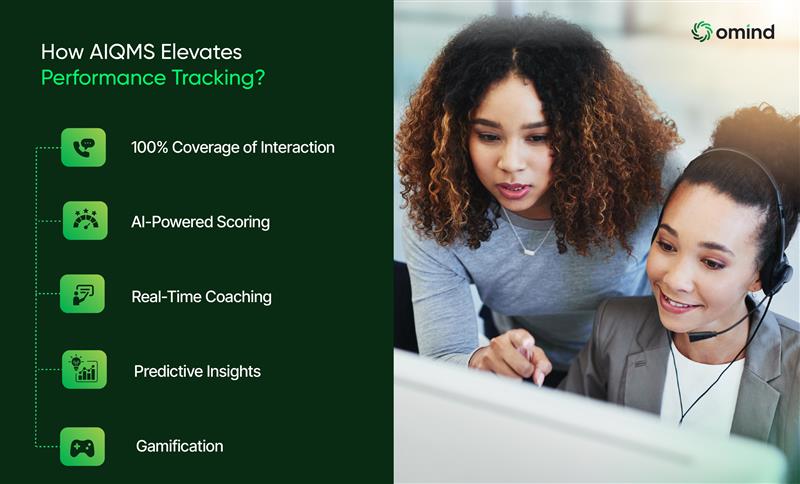 How AIQMS Elevates Performance Tracking?

100% Coverage of Interaction

AI-Powered Scoring

Real-Time Coaching

Predictive Insights

Gamification

omind